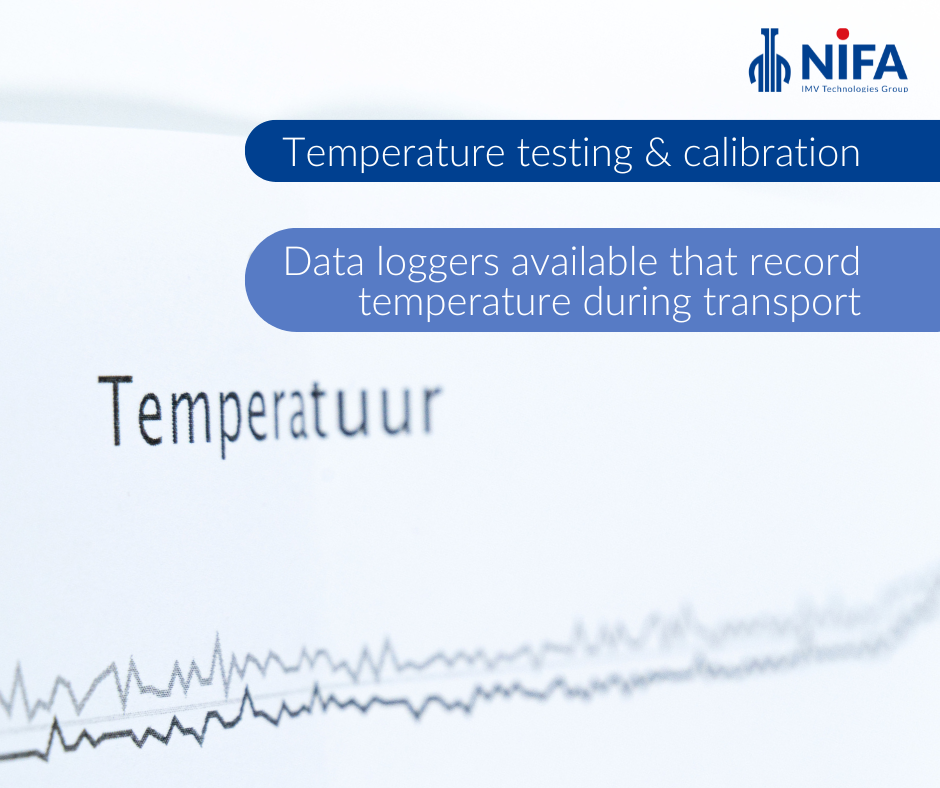 NIFA
IMV Technologies Group

Temperature testing & calibration

Data loggers available that record temperature during transport

Temperatuur